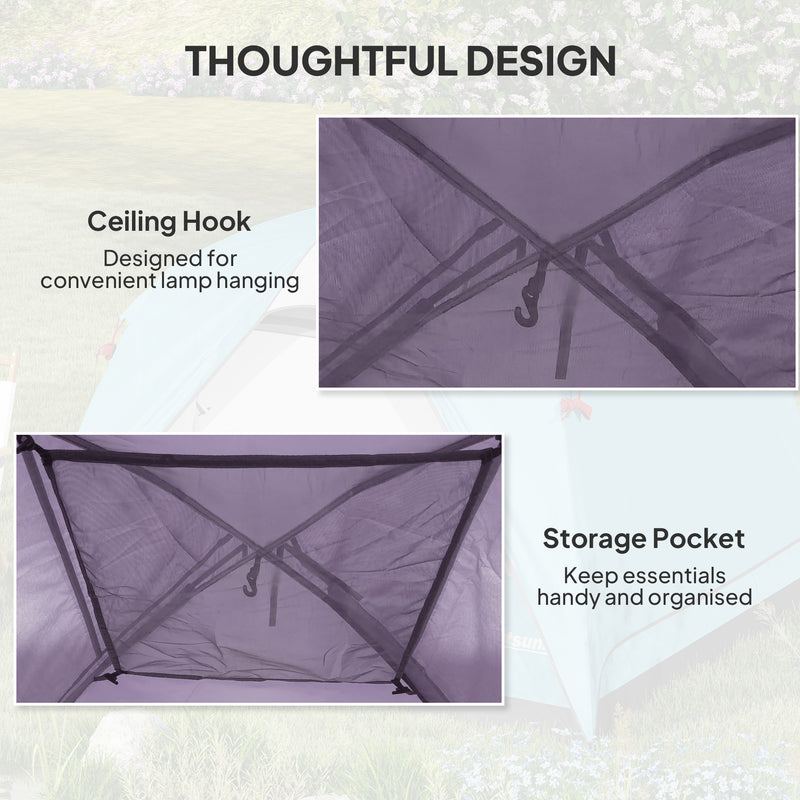 THOUGHTFUL DESIGN

Ceiling Hook
Designed for convenient lamp hanging

Storage Pocket
Keep essentials handy and organised